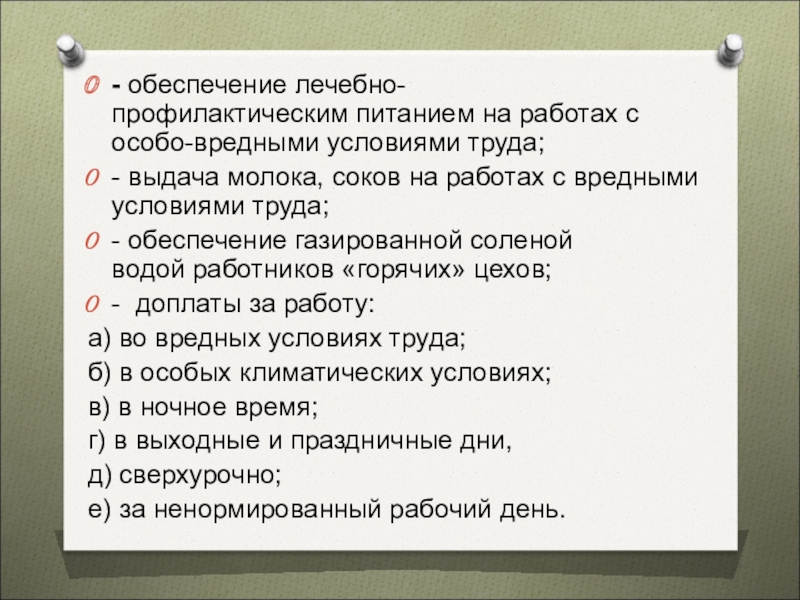 - обеспечение лечебно-профилактическим питанием на работах с особо-вредными условиями труда;

- выдача молока, соков на работах с вредными условиями труда;

- обеспечение газированной соленой водой работников «горячих» цехов;

- доплаты за работу:

а) во вредных условиях труда;

б) в особых климатических условиях;

в) в ночное время;

г) в выходные и праздничные дни,

д) сверхурочно;

е) за ненормированный рабочий день.